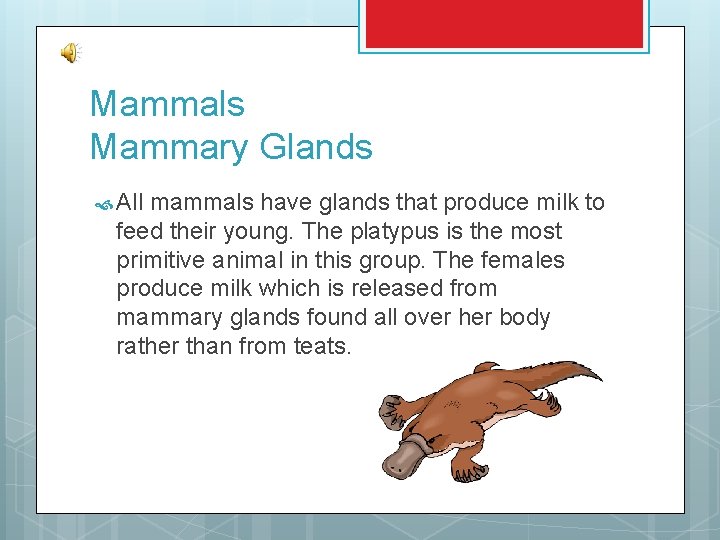 Mammals
Mammary Glands

All mammals have glands that produce milk to feed their young. The platypus is the most primitive animal in this group. The females produce milk which is released from mammary glands found all over her body rather than from teats.